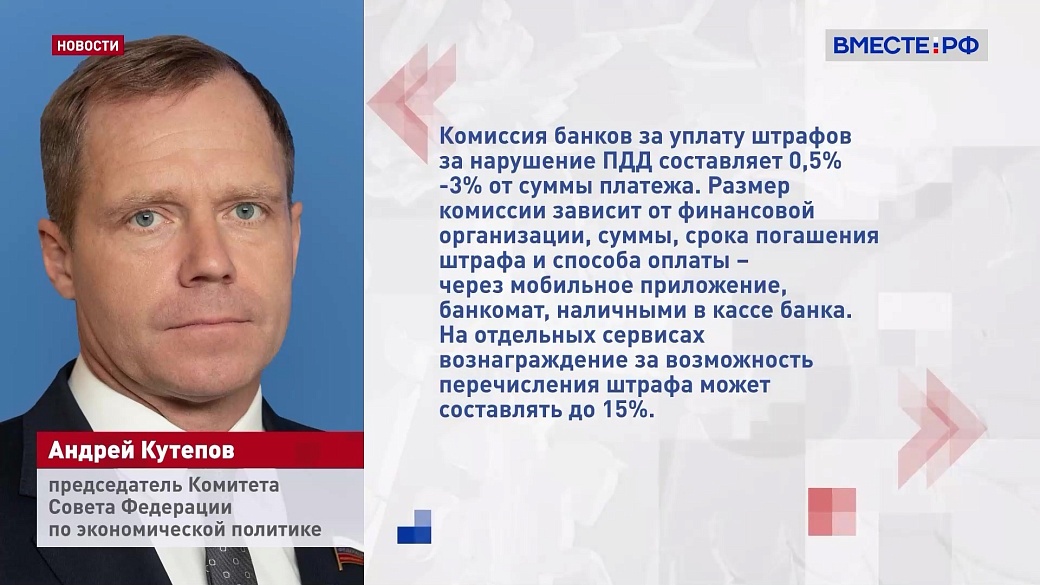 НОВОСТИ

ВМЕСТЕ:РФ

Комиссия банков за уплату штрафов за нарушение ПДД составляет 0,5% -3% от суммы платежа. Размер комиссии зависит от финансовой организации, суммы, срока погашения штрафа и способа оплаты – через мобильное приложение, банкомат, наличными в кассе банка. На отдельных сервисах вознаграждение за возможность перечисления штрафа может составлять до 15%.

Андрей Кутепов

председатель Комитета Совета Федерации по экономической политике